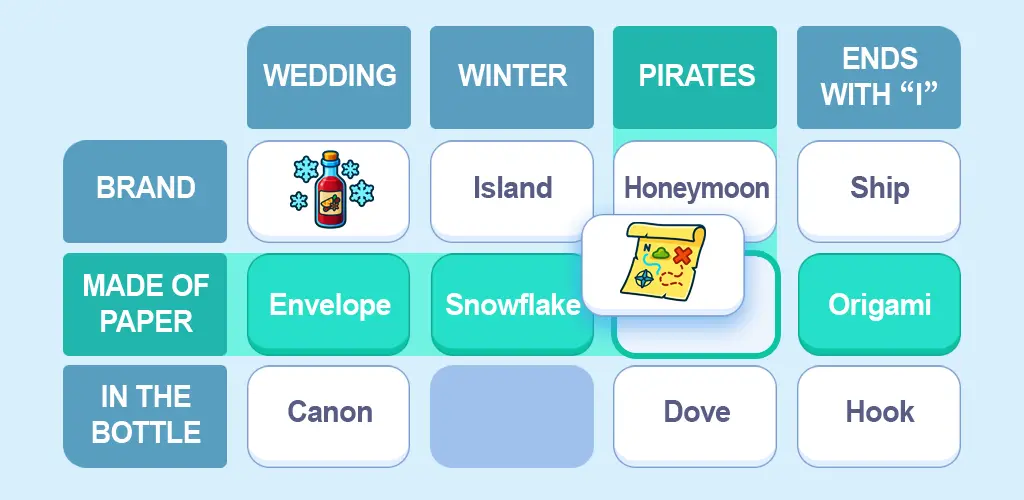 |  | WEDDING | WINTER | PIRATES | ENDS WITH “I” |
|---|---|---|---|---|
| BRAND |  | Island | Honeymoon | Ship |
| MADE OF PAPER | Envelope | Snowflake |  | Origami |
| IN THE BOTTLE | Canon |  | Dove | Hook |